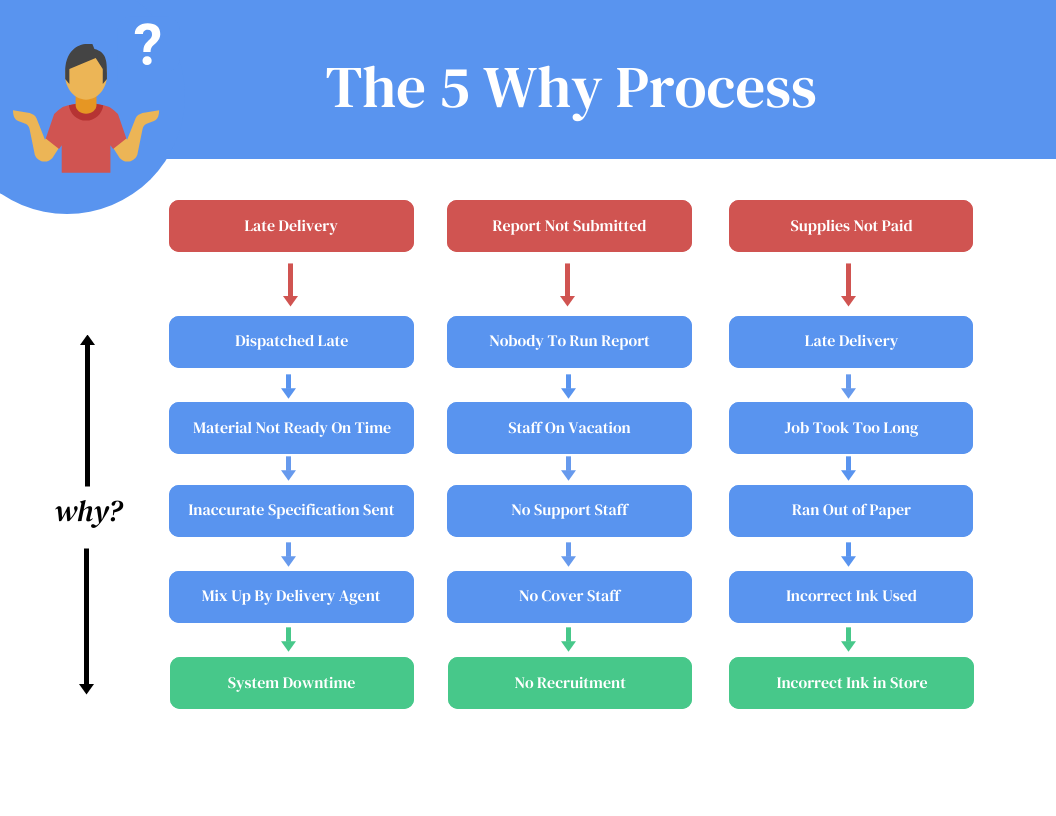 ?

The 5 Why Process

why?

Late Delivery
Dispatched Late
Material Not Ready On Time
Inaccurate Specification Sent
Mix Up By Delivery Agent
System Downtime

Report Not Submitted
Nobody To Run Report
Staff On Vacation
No Support Staff
No Cover Staff
No Recruitment

Supplies Not Paid
Late Delivery
Job Took Too Long
Ran Out of Paper
Incorrect Ink Used
Incorrect Ink in Store